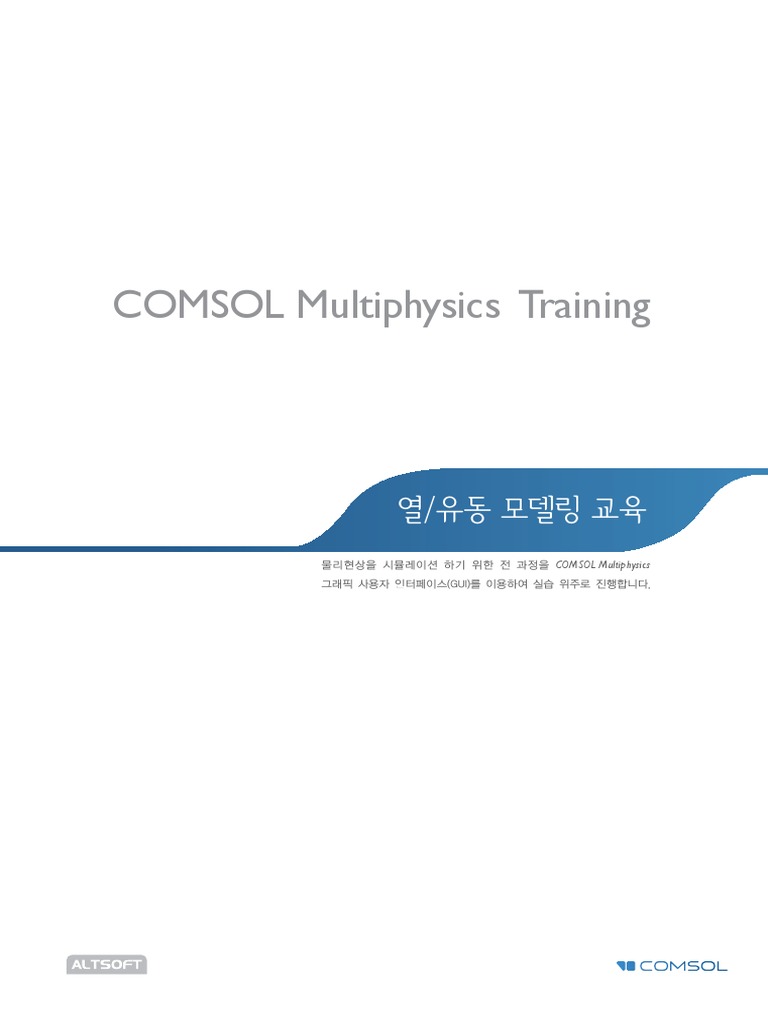 COMSOL Multiphysics Training

열/유동 모델링 교육

물리현상을 시뮬레이션 하기 위한 전 과정을 COMSOL Multiphysics 그래픽 사용자 인터페이스(GUI)를 이용하여 실습 위주로 진행합니다.

ALTSOFT

COMSOL